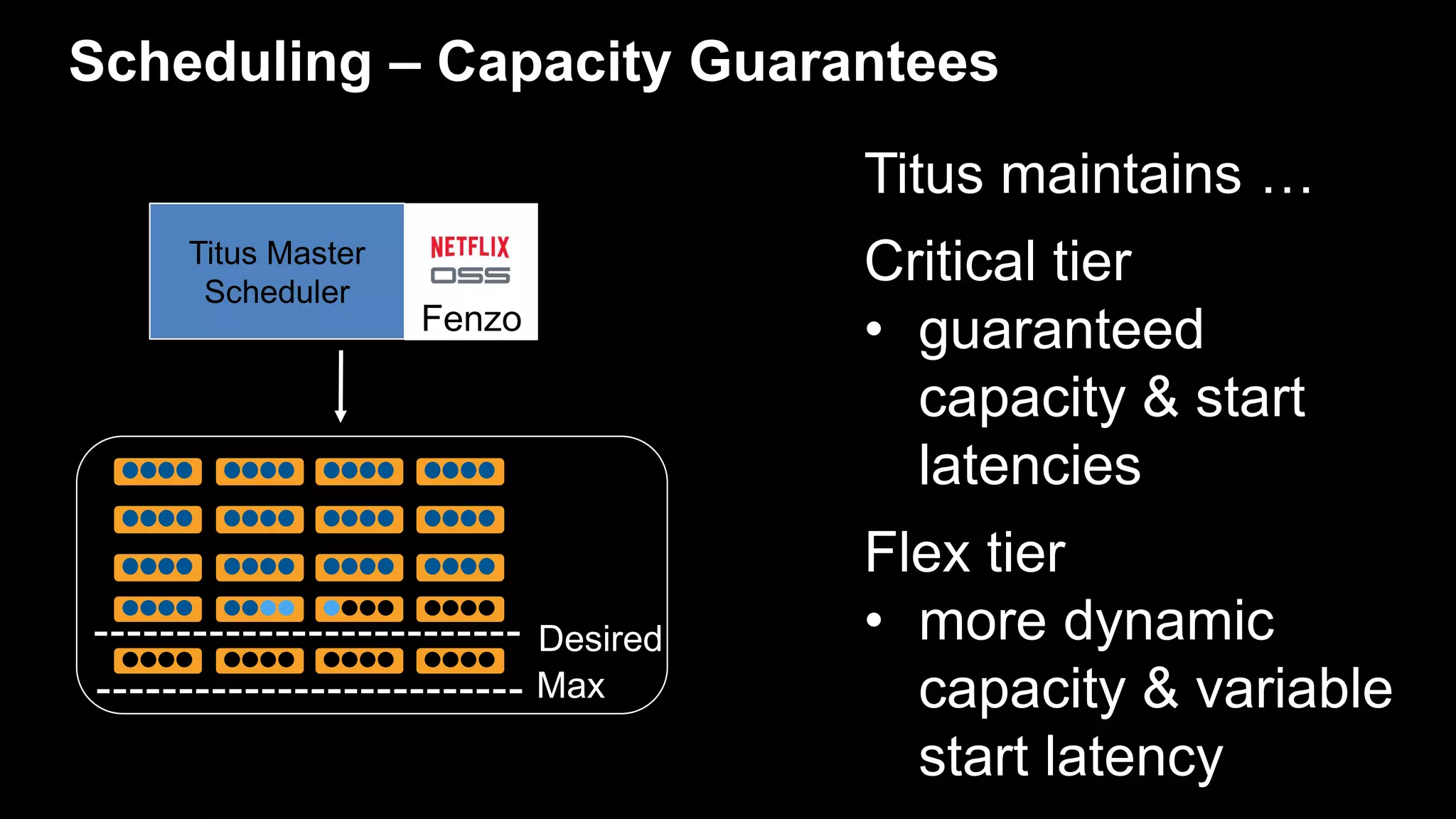 Scheduling – Capacity Guarantees

Titus Master Scheduler

NETFLIX OSS

Fenzo

Desired

Max

Titus maintains …

Critical tier

• guaranteed capacity & start latencies

Flex tier

• more dynamic capacity & variable start latency